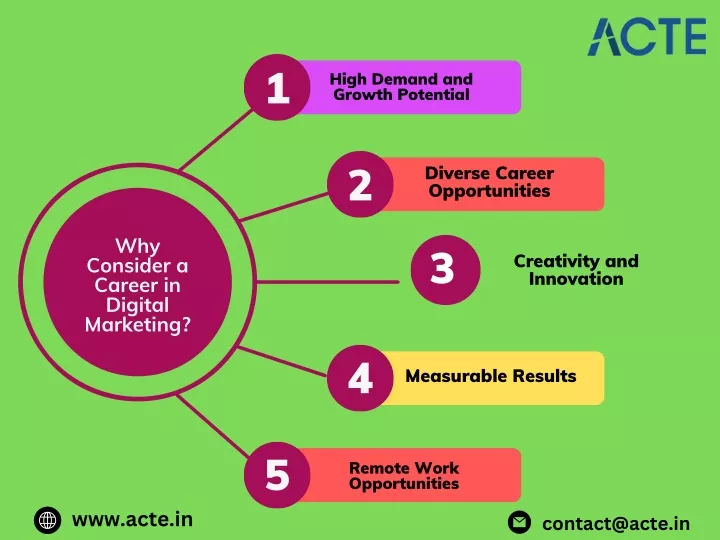 ACTE

Why Consider a Career in Digital Marketing?

1 High Demand and Growth Potential

2 Diverse Career Opportunities

3 Creativity and Innovation

4 Measurable Results

5 Remote Work Opportunities

www.acte.in

contact@acte.in